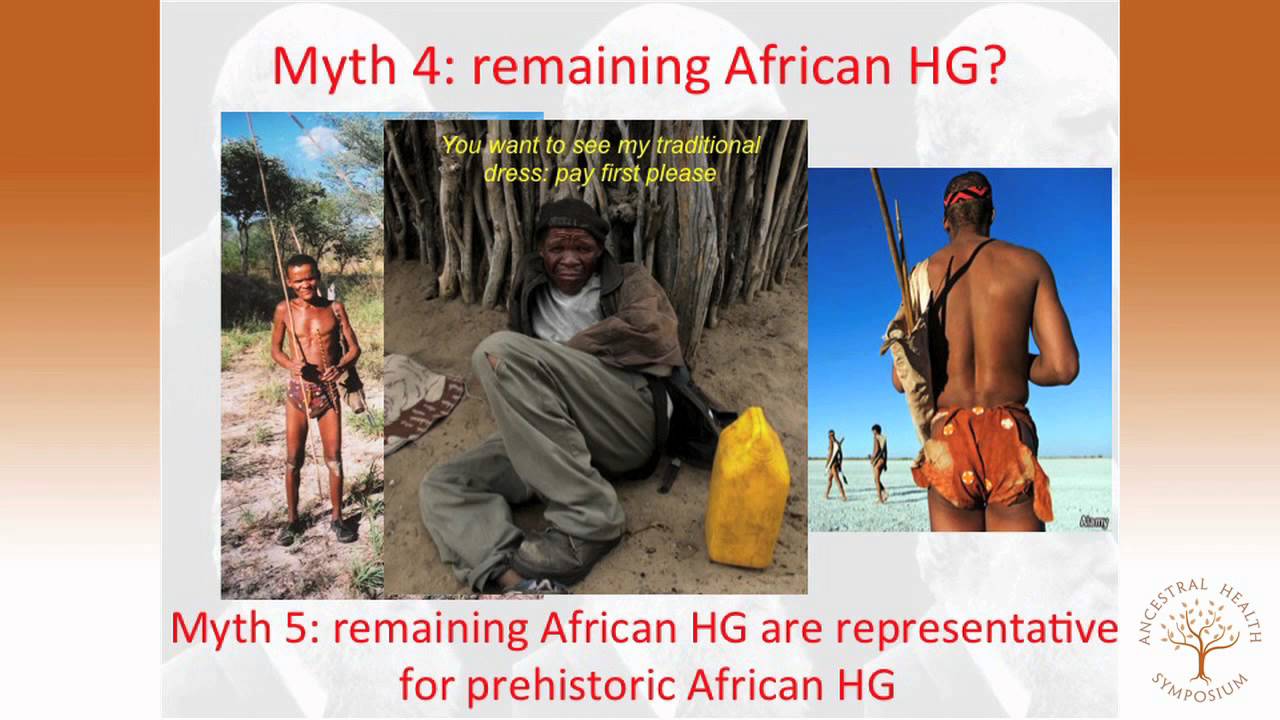 Myth 4: remaining African HG?

You want to see my traditional dress: pay first please

Alamy

Myth 5: remaining African HG are representative for prehistoric African HG

ANCESTRAL HEALTH SYMPOSIUM